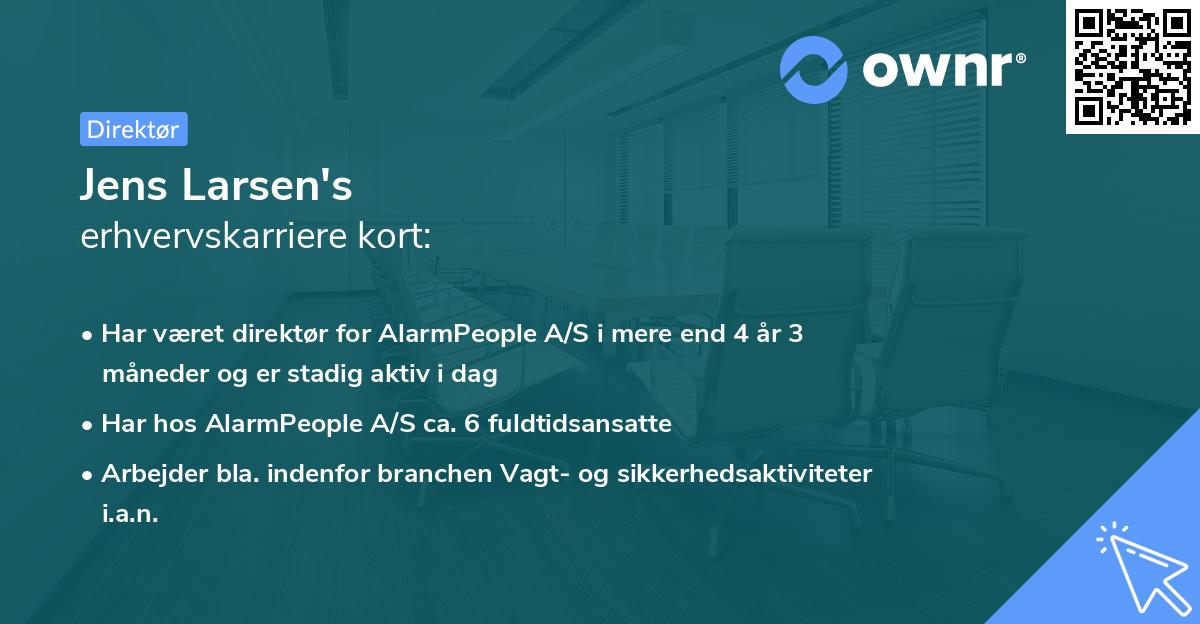 ownr®

Direktør

Jens Larsen's
erhvervskarriere kort:

• Har været direktør for AlarmPeople A/S i mere end 4 år 3 måneder og er stadig aktiv i dag
• Har hos AlarmPeople A/S ca. 6 fuldtidsansatte
• Arbejder bla. indenfor branchen Vagt- og sikkerhedsaktiviteter i.a.n.